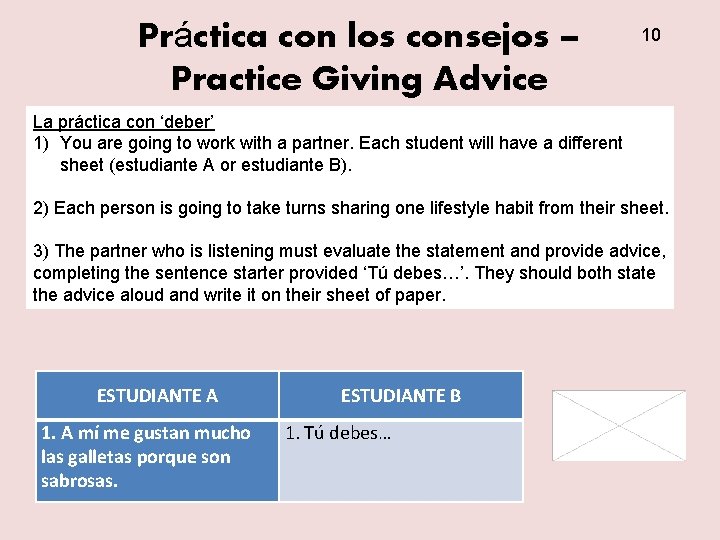 Práctica con los consejos – Practice Giving Advice

10

La práctica con ‘deber’

1) You are going to work with a partner. Each student will have a different sheet (estudiante A or estudiante B).

2) Each person is going to take turns sharing one lifestyle habit from their sheet.

3) The partner who is listening must evaluate the statement and provide advice, completing the sentence starter provided ‘Tú debes…’. They should both state the advice aloud and write it on their sheet of paper.

| ESTUDIANTE A | ESTUDIANTE B |
|---|---|
| 1. A mí me gustan mucho las galletas porque son sabrosas. | 1. Tú debes… |